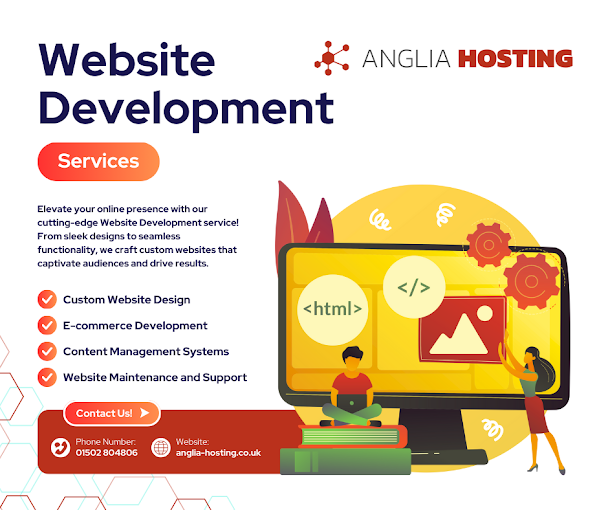 Website Development

ANGLIA HOSTING

Services

Elevate your online presence with our cutting-edge Website Development service! From sleek designs to seamless functionality, we craft custom websites that captivate audiences and drive results.

Custom Website Design

E-commerce Development

Content Management Systems

Website Maintenance and Support

<html>

</>

Contact Us!

Phone Number: 01502 804806

Website: anglia-hosting.co.uk